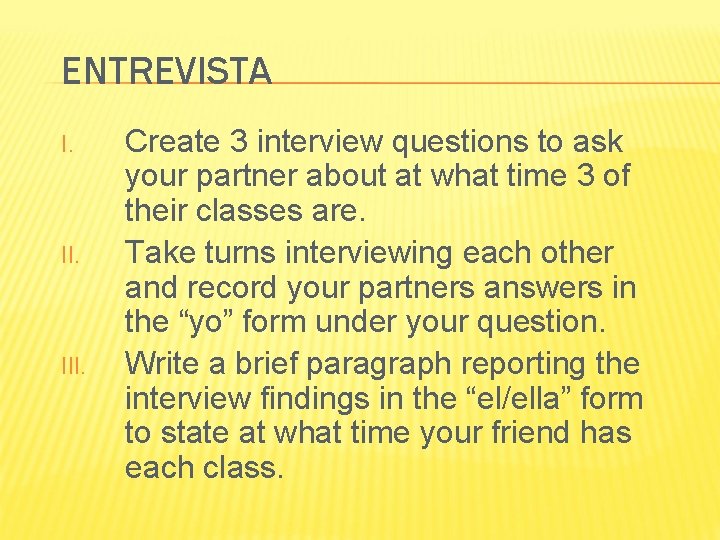 ENTREVISTA

I. Create 3 interview questions to ask your partner about at what time 3 of their classes are.

II. Take turns interviewing each other and record your partners answers in the “yo” form under your question.

III. Write a brief paragraph reporting the interview findings in the “el/ella” form to state at what time your friend has each class.